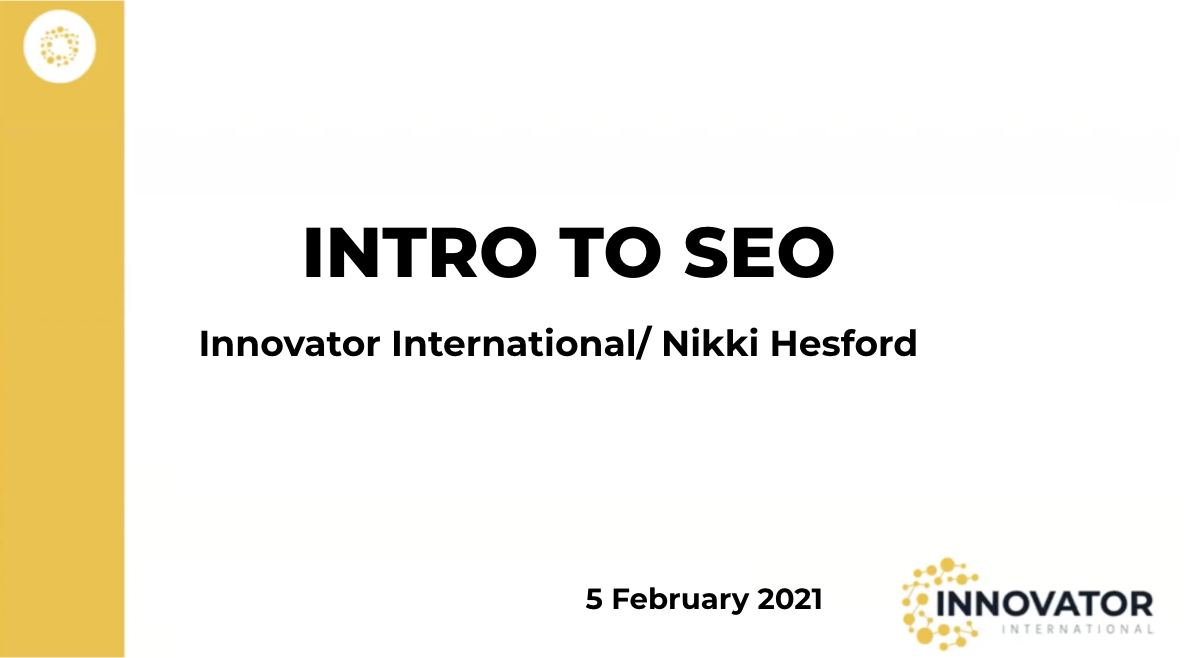 INTRO TO SEO

Innovator International/ Nikki Hesford

5 February 2021

INNOVATOR
INTERNATIONAL